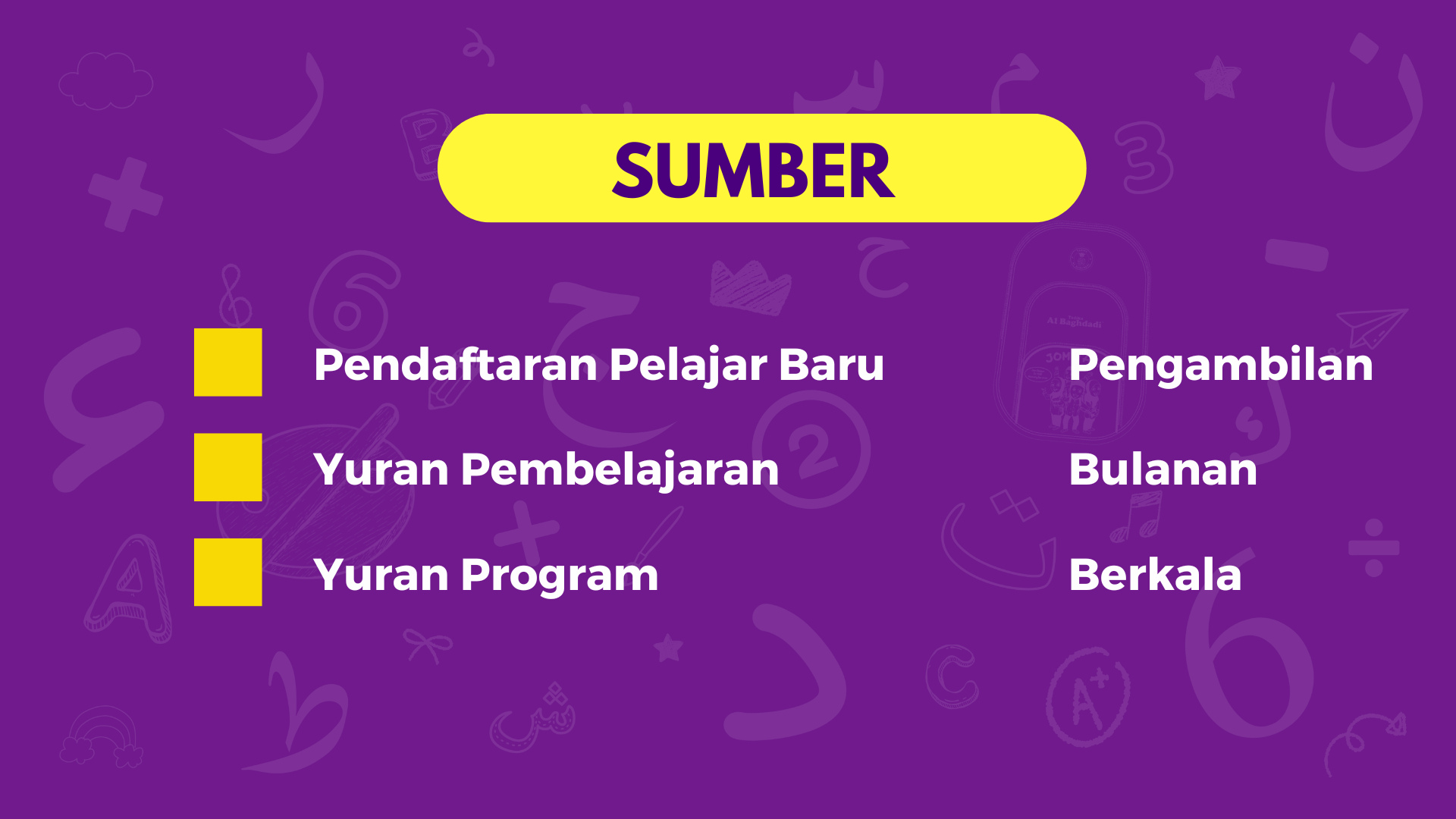 SUMBER

Pendaftaran Pelajar Baru

Yuran Pembelajaran

Yuran Program

Pengambilan

Bulanan

Berkala